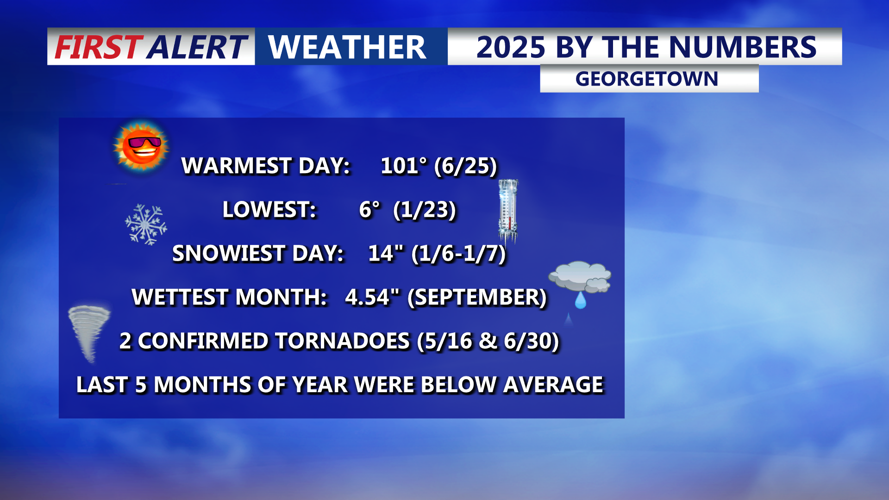 FIRST ALERT WEATHER 2025 BY THE NUMBERS

GEORGETOWN

WARMEST DAY: 101° (6/25)

LOWEST: 6° (1/23)

SNOWIEST DAY: 14" (1/6-1/7)

WETTEST MONTH: 4.54" (SEPTEMBER)

2 CONFIRMED TORNADOES (5/16 & 6/30)

LAST 5 MONTHS OF YEAR WERE BELOW AVERAGE